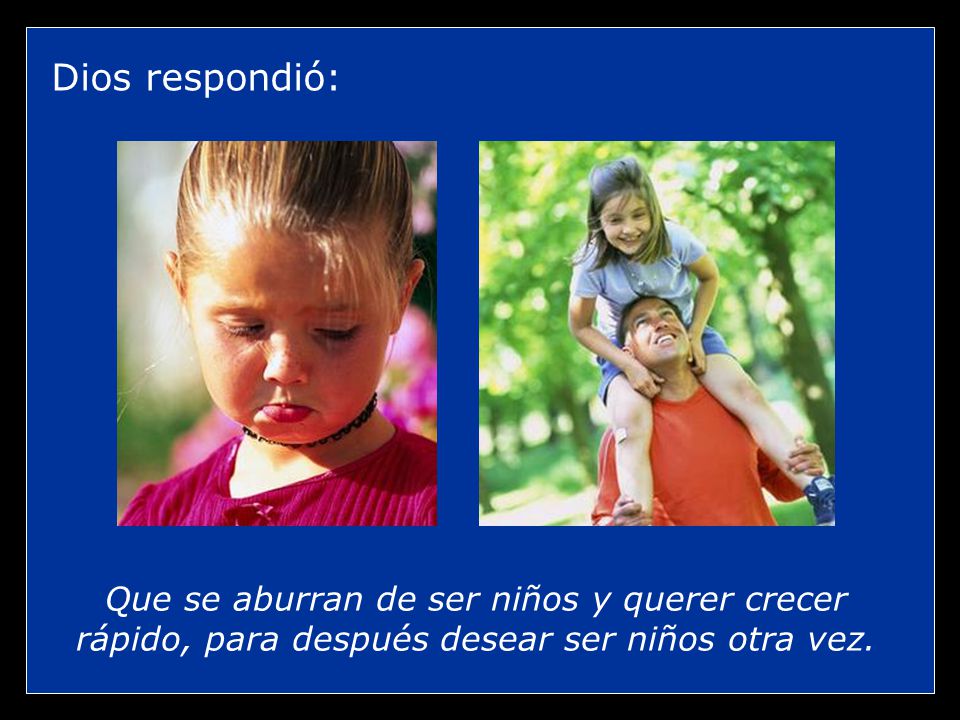 Dios respondió:

Que se aburran de ser niños y querer crecer rápido, para después desear ser niños otra vez.